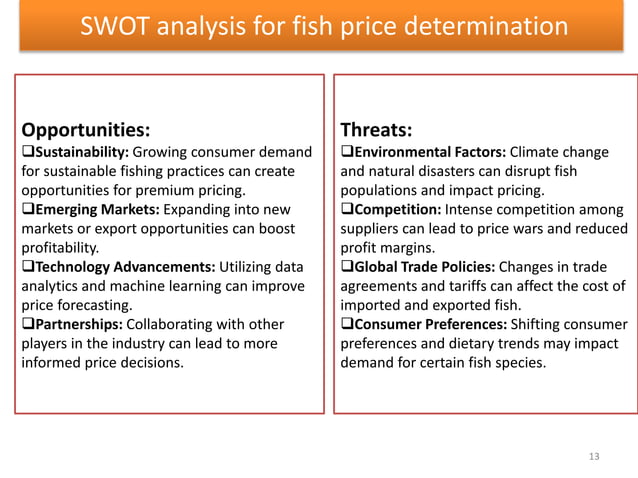 SWOT analysis for fish price determination

Opportunities:
❑Sustainability: Growing consumer demand for sustainable fishing practices can create opportunities for premium pricing.
❑Emerging Markets: Expanding into new markets or export opportunities can boost profitability.
❑Technology Advancements: Utilizing data analytics and machine learning can improve price forecasting.
❑Partnerships: Collaborating with other players in the industry can lead to more informed price decisions.

Threats:
❑Environmental Factors: Climate change and natural disasters can disrupt fish populations and impact pricing.
❑Competition: Intense competition among suppliers can lead to price wars and reduced profit margins.
❑Global Trade Policies: Changes in trade agreements and tariffs can affect the cost of imported and exported fish.
❑Consumer Preferences: Shifting consumer preferences and dietary trends may impact demand for certain fish species.

13